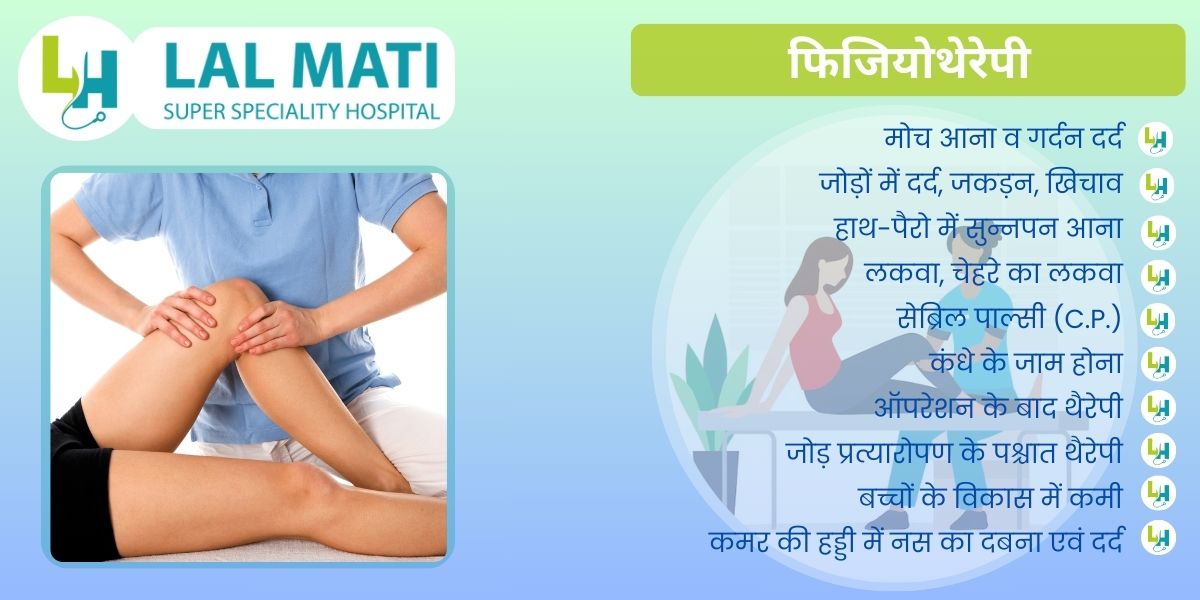 LH
LAL MATI
SUPER SPECIALITY HOSPITAL

फिजियोथेरेपी

मोच आना व गर्दन दर्द
जोड़ों में दर्द, जकड़न, खिचाव
हाथ-पैरो में सुन्नपन आना
लकवा, चेहरे का लकवा
सेब्रिल पाल्सी (C.P.)
कंधे के जाम होना
ऑपरेशन के बाद थैरेपी
जोड़ प्रत्यारोपण के पश्चात थैरेपी
बच्चों के विकास में कमी
कमर की हड्डी में नस का दबना एवं दर्द